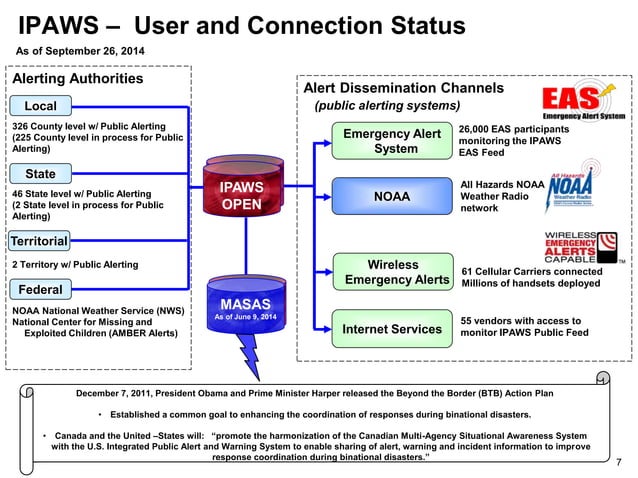 IPAWS – User and Connection Status

As of September 26, 2014

Alerting Authorities

Local

326 County level w/ Public Alerting (225 County level in process for Public Alerting)

State

46 State level w/ Public Alerting (2 State level in process for Public Alerting)

Territorial

2 Territory w/ Public Alerting

Federal

NOAA National Weather Service (NWS) National Center for Missing and Exploited Children (AMBER Alerts)

IPAWS OPEN

MASAS
As of June 9, 2014

Alert Dissemination Channels
(public alerting systems)

EAS
Emergency Alert System

Emergency Alert System

26,000 EAS participants monitoring the IPAWS EAS Feed

NOAA

All Hazards NOAA Weather Radio network

All Hazards NOAA Weather Radio

WIRELESS EMERGENCY ALERTS CAPABLE ™

Wireless Emergency Alerts

61 Cellular Carriers connected Millions of handsets deployed

Internet Services

55 vendors with access to monitor IPAWS Public Feed

December 7, 2011, President Obama and Prime Minister Harper released the Beyond the Border (BTB) Action Plan

• Established a common goal to enhancing the coordination of responses during binational disasters.

• Canada and the United –States will: "promote the harmonization of the Canadian Multi-Agency Situational Awareness System with the U.S. Integrated Public Alert and Warning System to enable sharing of alert, warning and incident information to improve response coordination during binational disasters."

7